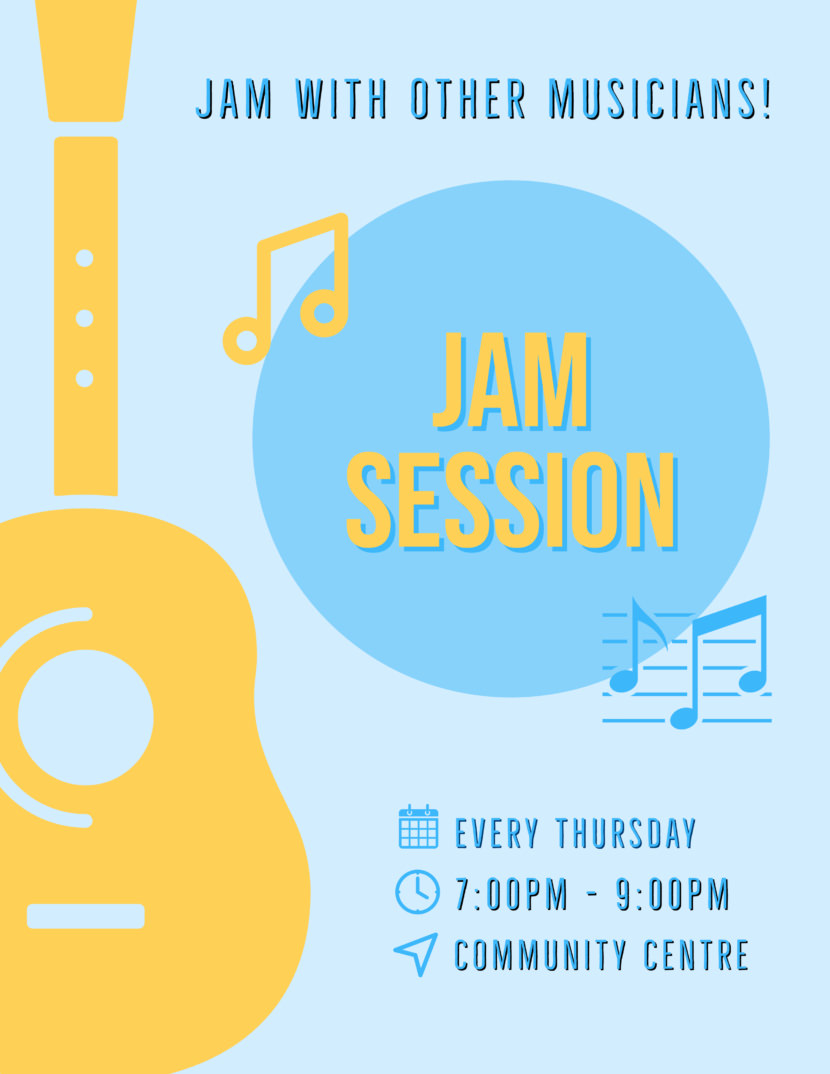 JAM WITH OTHER MUSICIANS!

JAM SESSION

EVERY THURSDAY
7:00PM - 9:00PM
COMMUNITY CENTRE